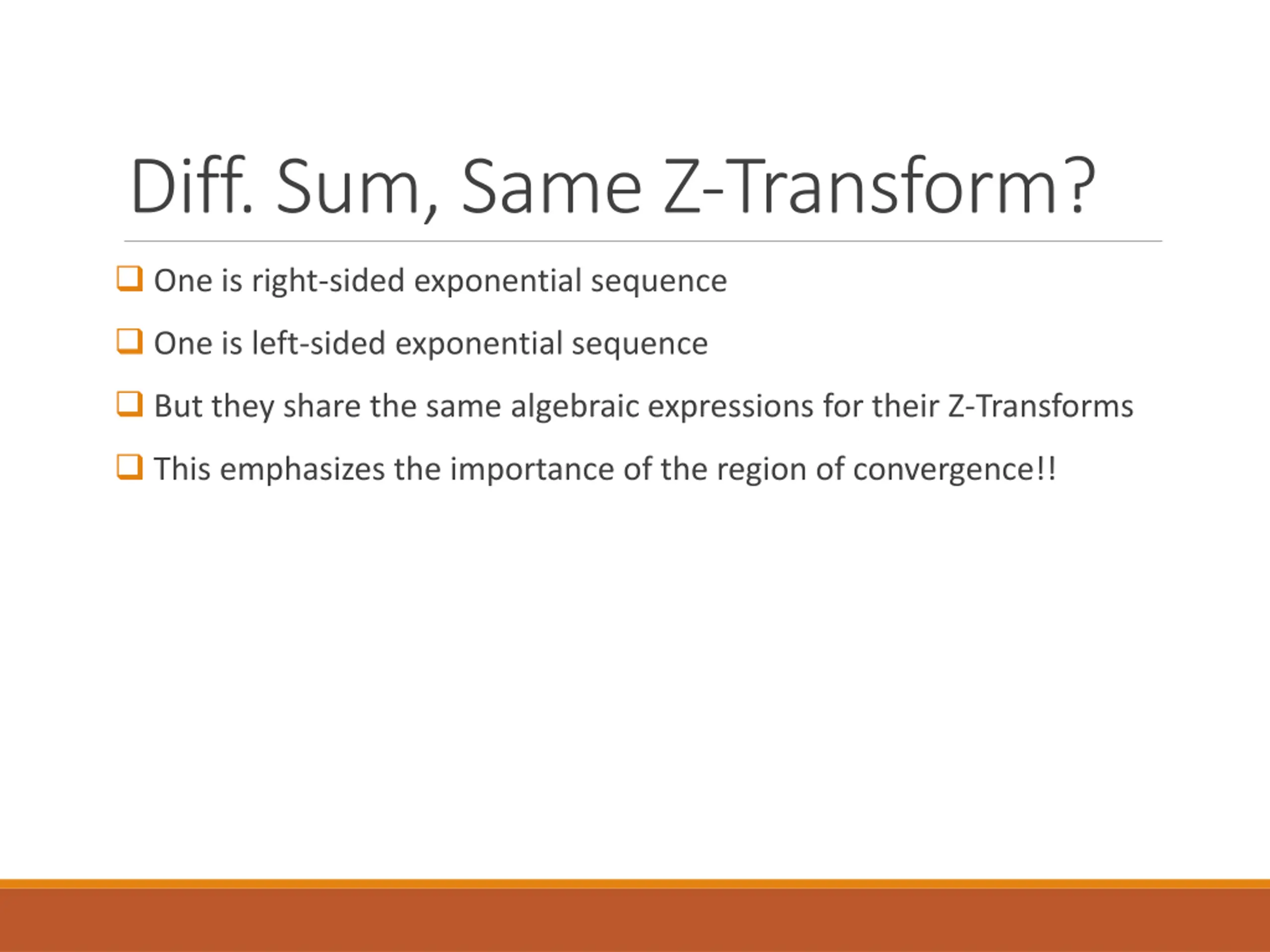 Diff. Sum, Same Z-Transform?

❑ One is right-sided exponential sequence

❑ One is left-sided exponential sequence

❑ But they share the same algebraic expressions for their Z-Transforms

❑ This emphasizes the importance of the region of convergence!!